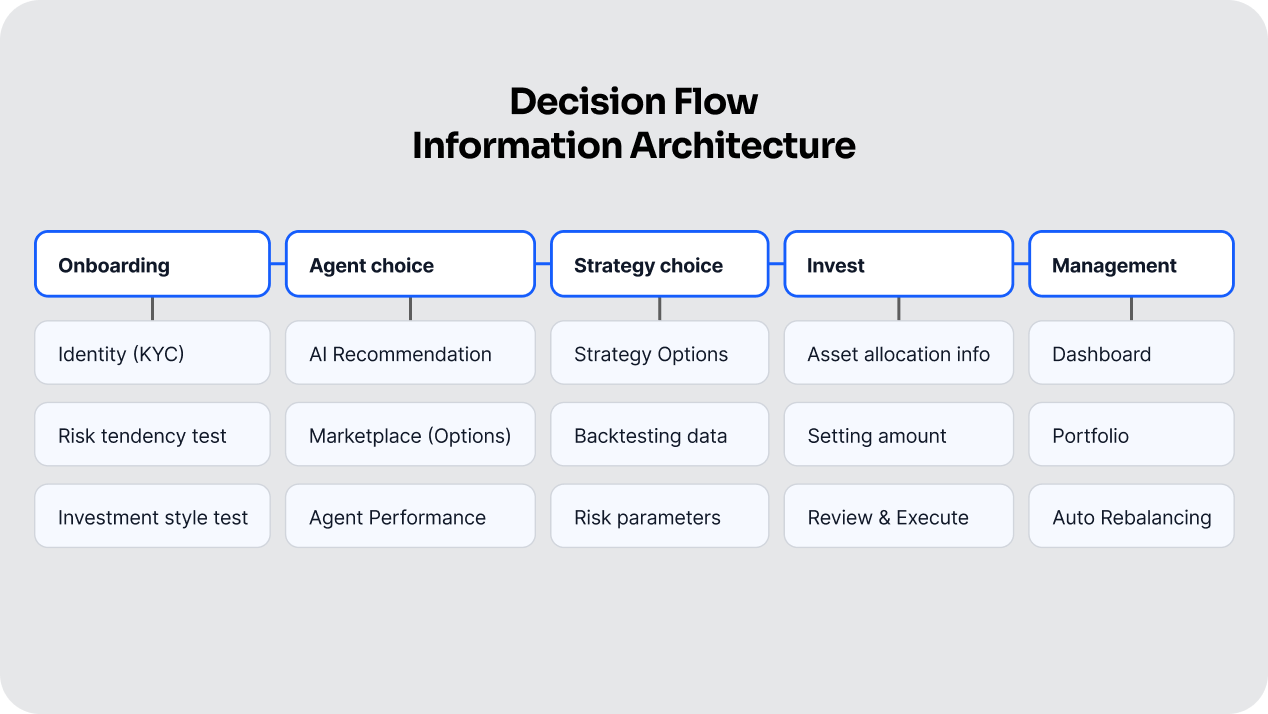 Decision Flow
Information Architecture

Onboarding

Identity (KYC)

Risk tendency test

Investment style test

Agent choice

AI Recommendation

Marketplace (Options)

Agent Performance

Strategy choice

Strategy Options

Backtesting data

Risk parameters

Invest

Asset allocation info

Setting amount

Review & Execute

Management

Dashboard

Portfolio

Auto Rebalancing